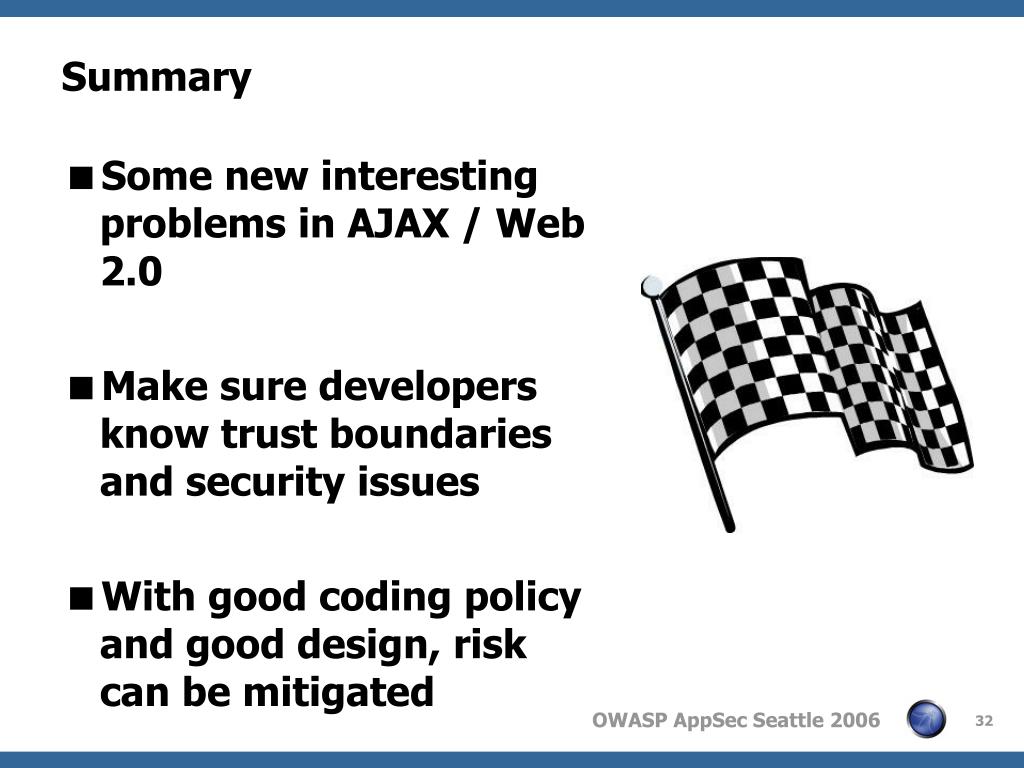 Summary

■ Some new interesting problems in AJAX / Web 2.0

■ Make sure developers know trust boundaries and security issues

■ With good coding policy and good design, risk can be mitigated

OWASP AppSec Seattle 2006

32